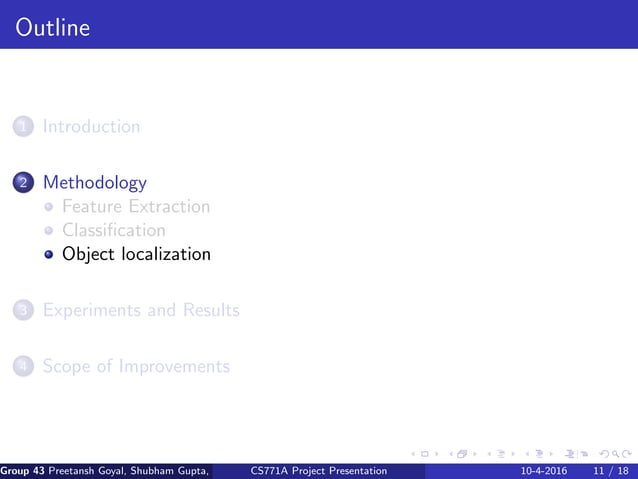 Outline

1 Introduction

2 Methodology
Feature Extraction
Classification
Object localization

3 Experiments and Results

4 Scope of Improvements

Group 43 Preetansh Goyal, Shubham Gupta, CS771A Project Presentation 10-4-2016 11 / 18